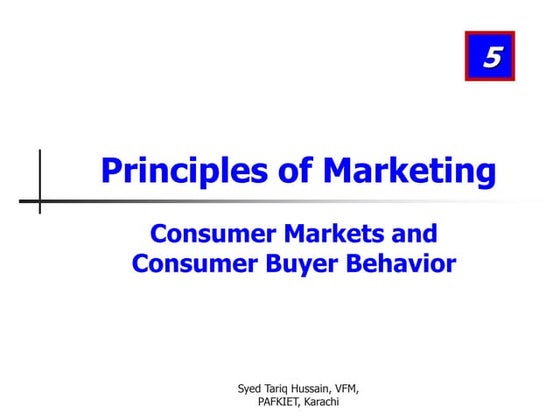 5

Principles of Marketing

Consumer Markets and Consumer Buyer Behavior

Syed Tariq Hussain, VFM, PAFKIET, Karachi